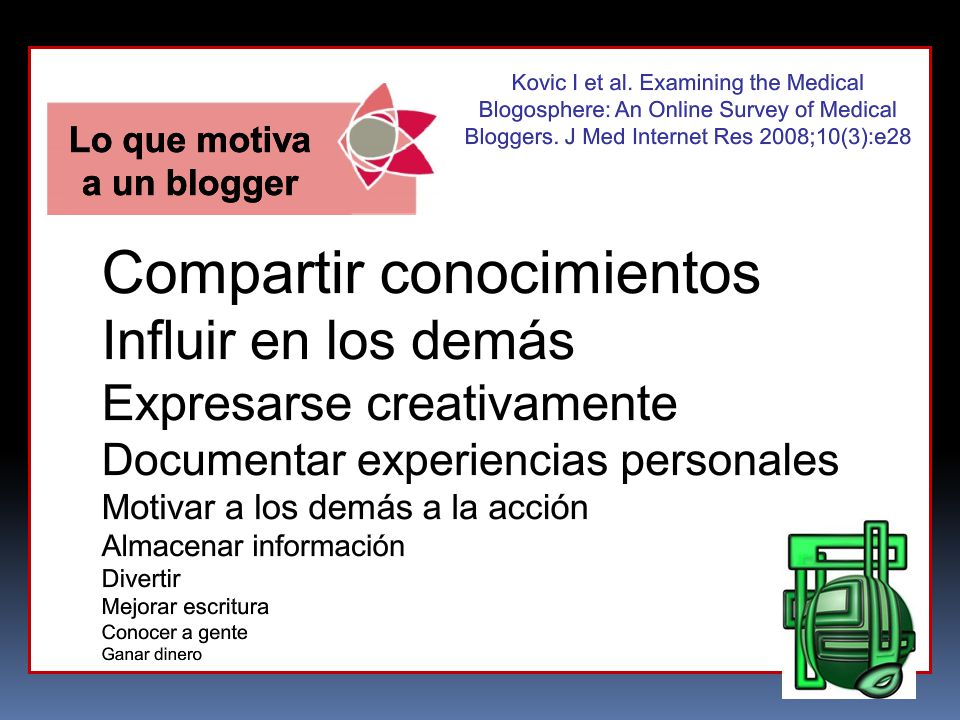 Lo que motiva a un blogger

Kovic I et al. Examining the Medical Blogosphere: An Online Survey of Medical Bloggers. J Med Internet Res 2008;10(3):e28

Compartir conocimientos
Influir en los demás
Expresarse creativamente
Documentar experiencias personales
Motivar a los demás a la acción
Almacenar información
Divertir
Mejorar escritura
Conocer a gente
Ganar dinero